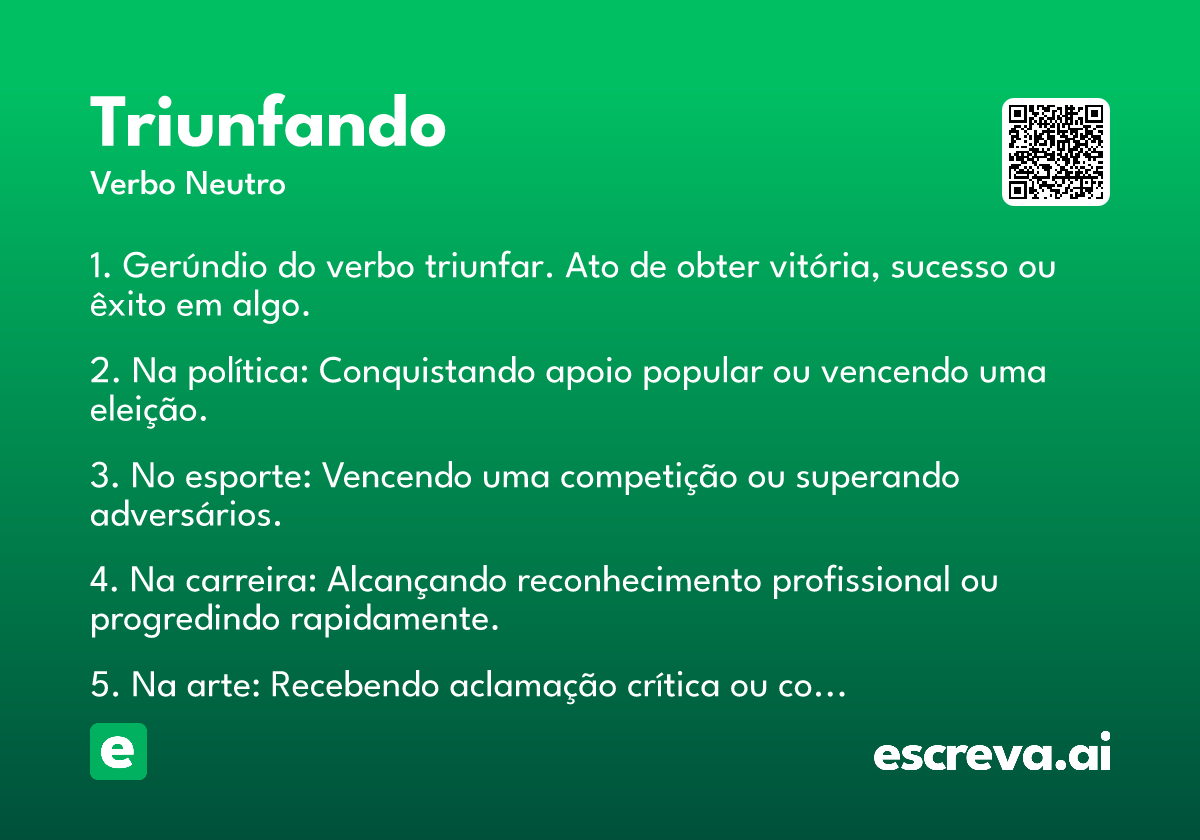 Triunfando
Verbo Neutro

1. Gerúndio do verbo triunfar. Ato de obter vitória, sucesso ou êxito em algo.

2. Na política: Conquistando apoio popular ou vencendo uma eleição.

3. No esporte: Vencendo uma competição ou superando adversários.

4. Na carreira: Alcançando reconhecimento profissional ou progredindo rapidamente.

5. Na arte: Recebendo aclamação crítica ou co...

e

escreva.ai